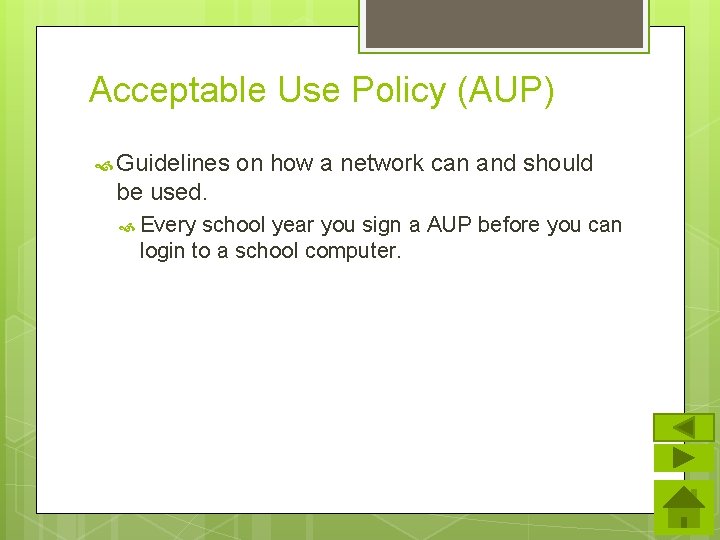 Acceptable Use Policy (AUP)

Guidelines on how a network can and should be used.

Every school year you sign a AUP before you can login to a school computer.